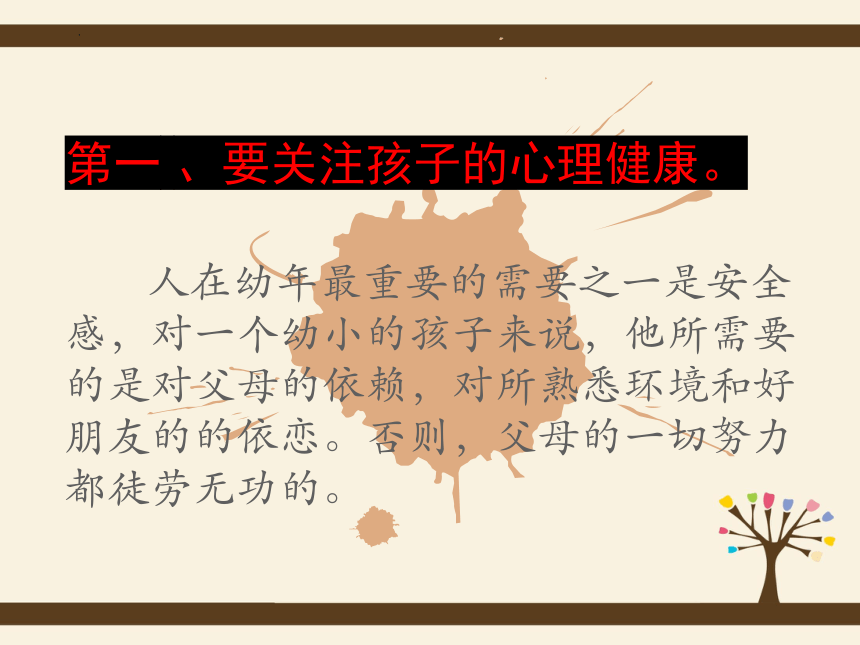 第一 、要关注孩子的心理健康。

人在幼年最重要的需要之一是安全感，对一个幼小的孩子来说，他所需要的是对父母的依赖，对所熟悉环境和好朋友的的依恋。否则，父母的一切努力都徒劳无功的。